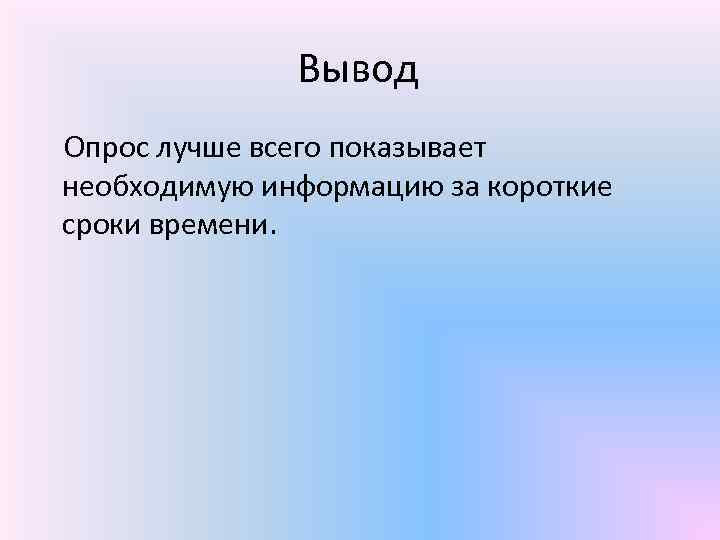 Вывод

Опрос лучше всего показывает необходимую информацию за короткие сроки времени.